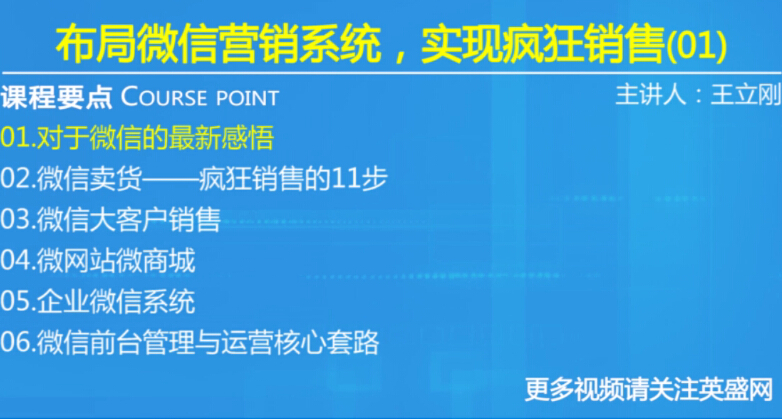 布局微信营销系统，实现疯狂销售(01)

课程要点 COURSE POINT

主讲人：王立刚

01.对于微信的最新感悟

02.微信卖货——疯狂销售的11步

03.微信大客户销售

04.微网站微商城

05.企业微信系统

06.微信前台管理与运营核心套路

更多视频请关注英盛网